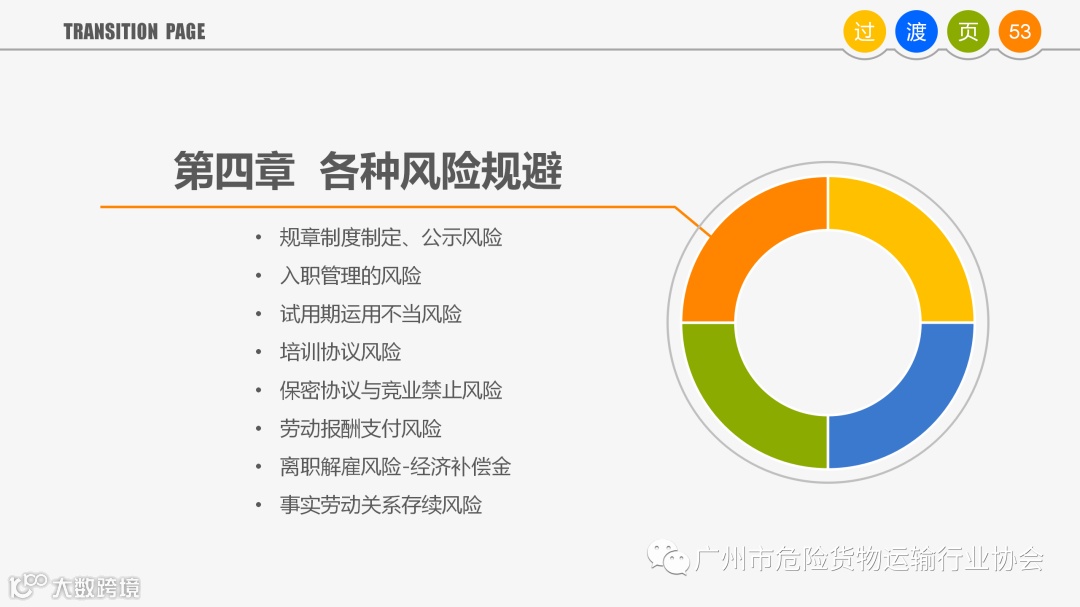 TRANSITION PAGE

过 渡 页 53

第四章 各种风险规避

• 规章制度制定、公示风险
• 入职管理的风险
• 试用期运用不当风险
• 培训协议风险
• 保密协议与竞业禁止风险
• 劳动报酬支付风险
• 离职解雇风险-经济补偿金
• 事实劳动关系存续风险

广州市危险货物运输行业协会

大数跨境